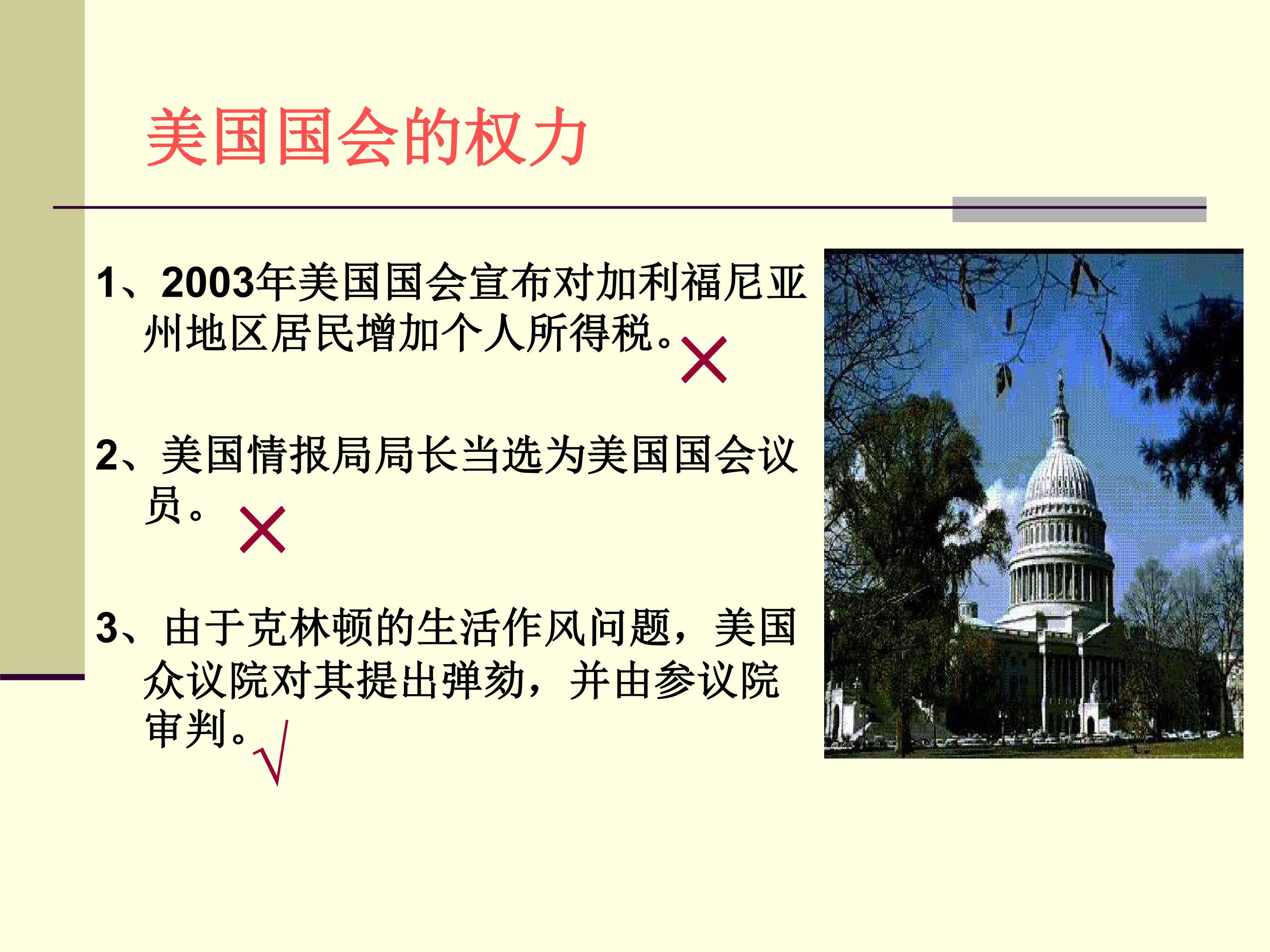 美国国会的权力

1、2003年美国国会宣布对加利福尼亚州地区居民增加个人所得税。×

2、美国情报局局长当选为美国国会议员。×

3、由于克林顿的生活作风问题，美国众议院对其提出弹劾，并由参议院审判。√